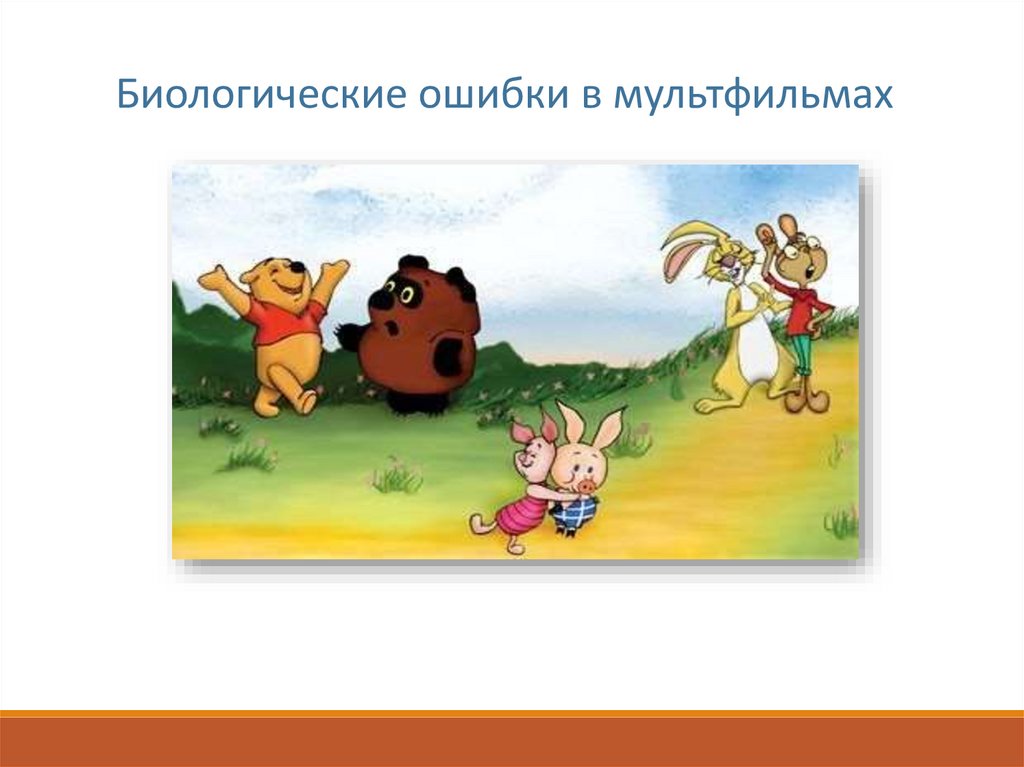 Биологические ошибки в мультфильмах